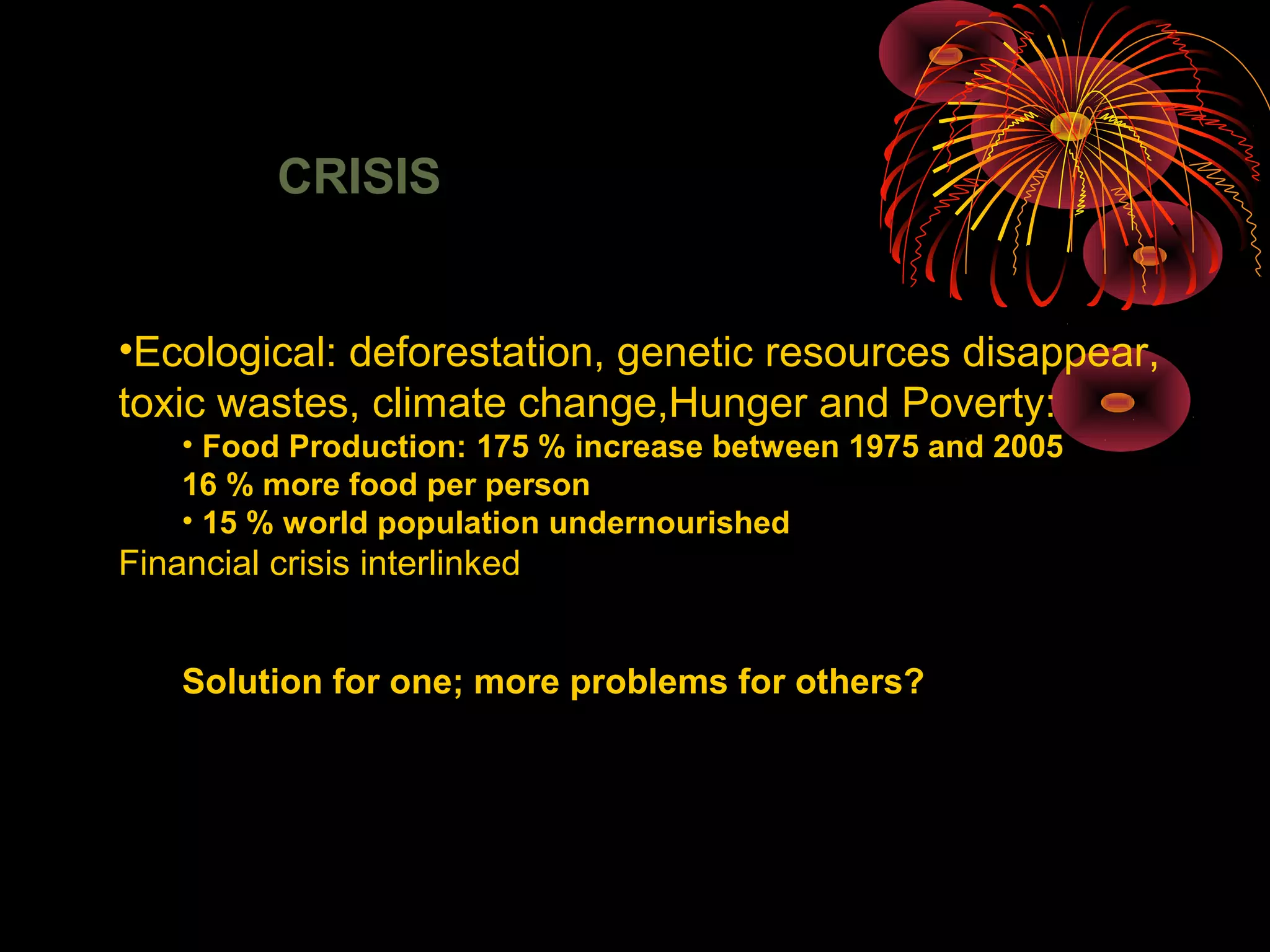 CRISIS

•Ecological: deforestation, genetic resources disappear, toxic wastes, climate change,Hunger and Poverty:

• Food Production: 175 % increase between 1975 and 2005 16 % more food per person

• 15 % world population undernourished

Financial crisis interlinked

Solution for one; more problems for others?